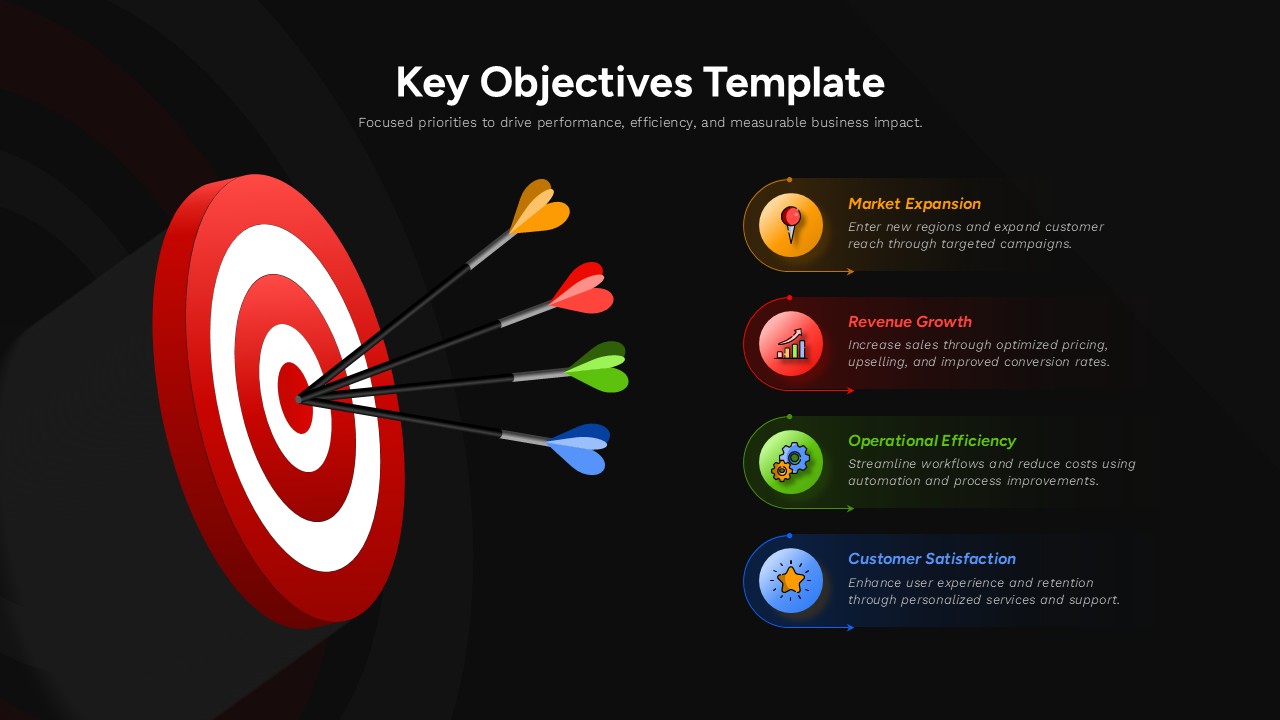 Key Objectives Template

Focused priorities to drive performance, efficiency, and measurable business impact.

Market Expansion
Enter new regions and expand customer reach through targeted campaigns.

Revenue Growth
Increase sales through optimized pricing, upselling, and improved conversion rates.

Operational Efficiency
Streamline workflows and reduce costs using automation and process improvements.

Customer Satisfaction
Enhance user experience and retention through personalized services and support.